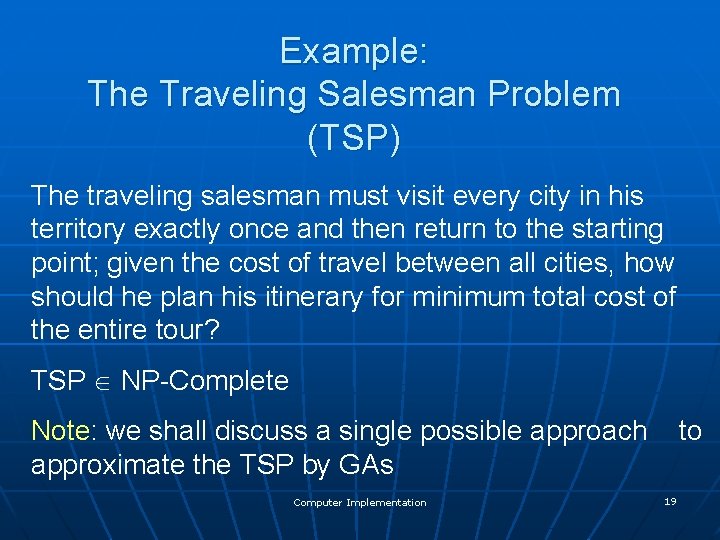 Example:
The Traveling Salesman Problem (TSP)

The traveling salesman must visit every city in his territory exactly once and then return to the starting point; given the cost of travel between all cities, how should he plan his itinerary for minimum total cost of the entire tour?

TSP $\in$ NP-Complete

Note: we shall discuss a single possible approach to approximate the TSP by GAs

Computer Implementation

19